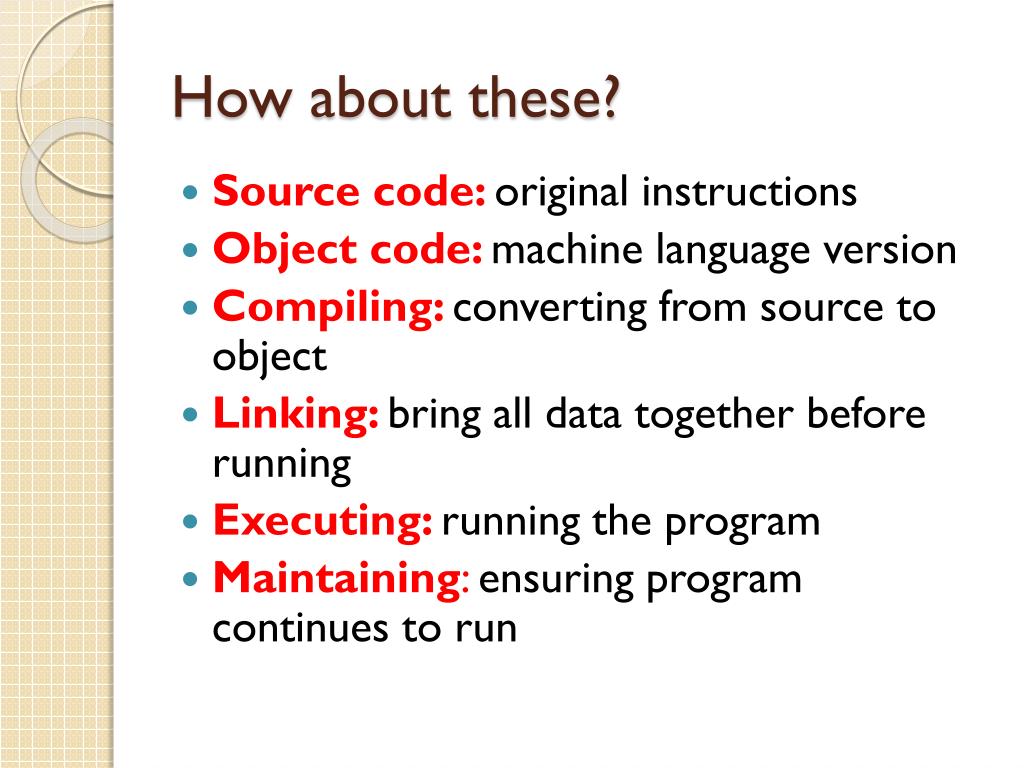 How about these?

- Source code: original instructions
- Object code: machine language version
- Compiling: converting from source to object
- Linking: bring all data together before running
- Executing: running the program
- Maintaining: ensuring program continues to run